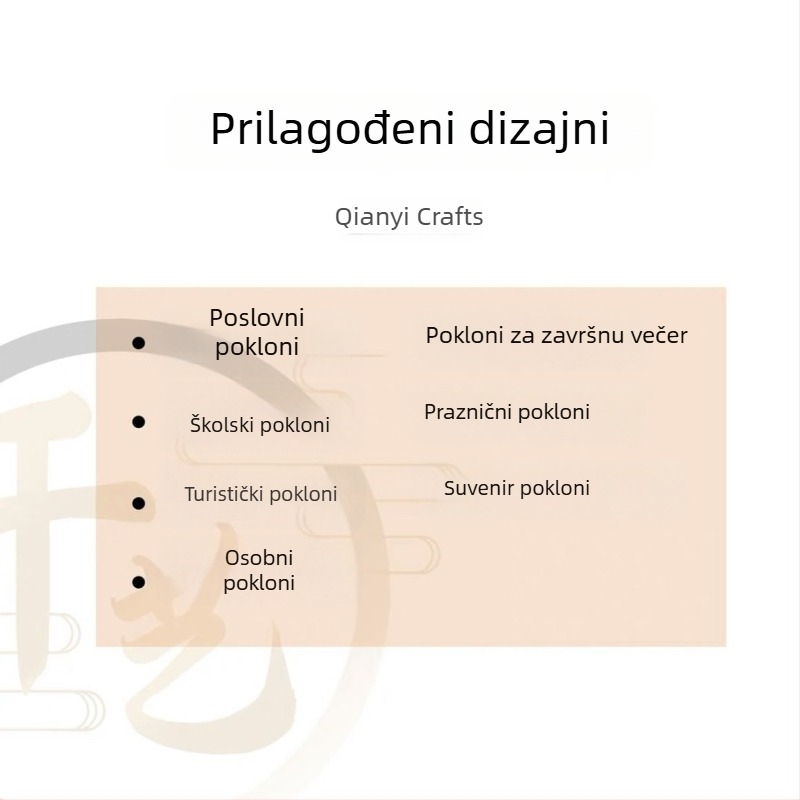 Prilagođeni dizajni

Qianyi Crafts

• Poslovni pokloni

• Školski pokloni

• Turistički pokloni

• Osobni pokloni

Pokloni za završnu večer

Praznični pokloni

Suvenir pokloni